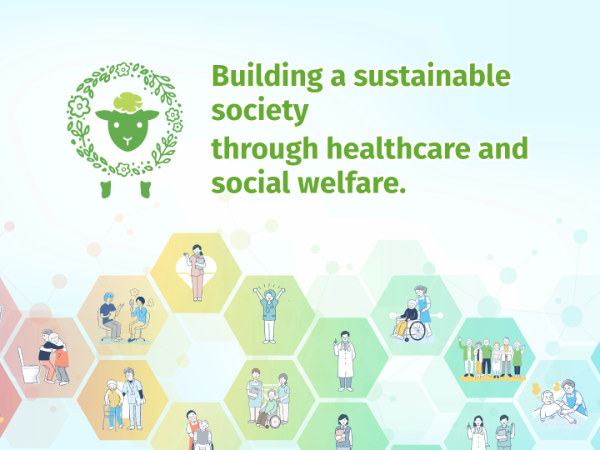 Building a sustainable society
through healthcare and social welfare.